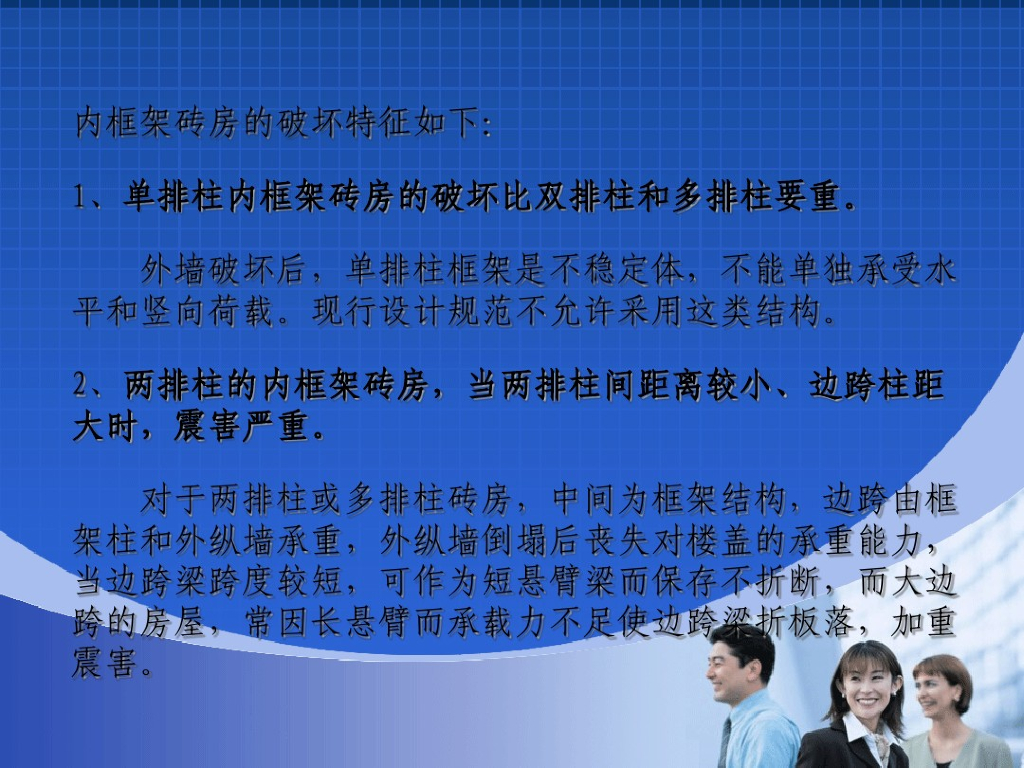 内框架砖房的破坏特征如下:

1、单排柱内框架砖房的破坏比双排柱和多排柱要重。

外墙破坏后，单排柱框架是不稳定体，不能单独承受水平和竖向荷载。现行设计规范不允许采用这类结构。

2、两排柱的内框架砖房，当两排柱间距离较小、边跨柱距大时，震害严重。

对于两排柱或多排柱砖房，中间为框架结构，边跨由框架柱和外纵墙承重，外纵墙倒塌后丧失对楼盖的承重能力，当边跨梁跨度较短，可作为短悬臂梁而保存不折断，而大边跨的房屋，常因长悬臂而承载力不足使边跨梁折板落，加重震害。